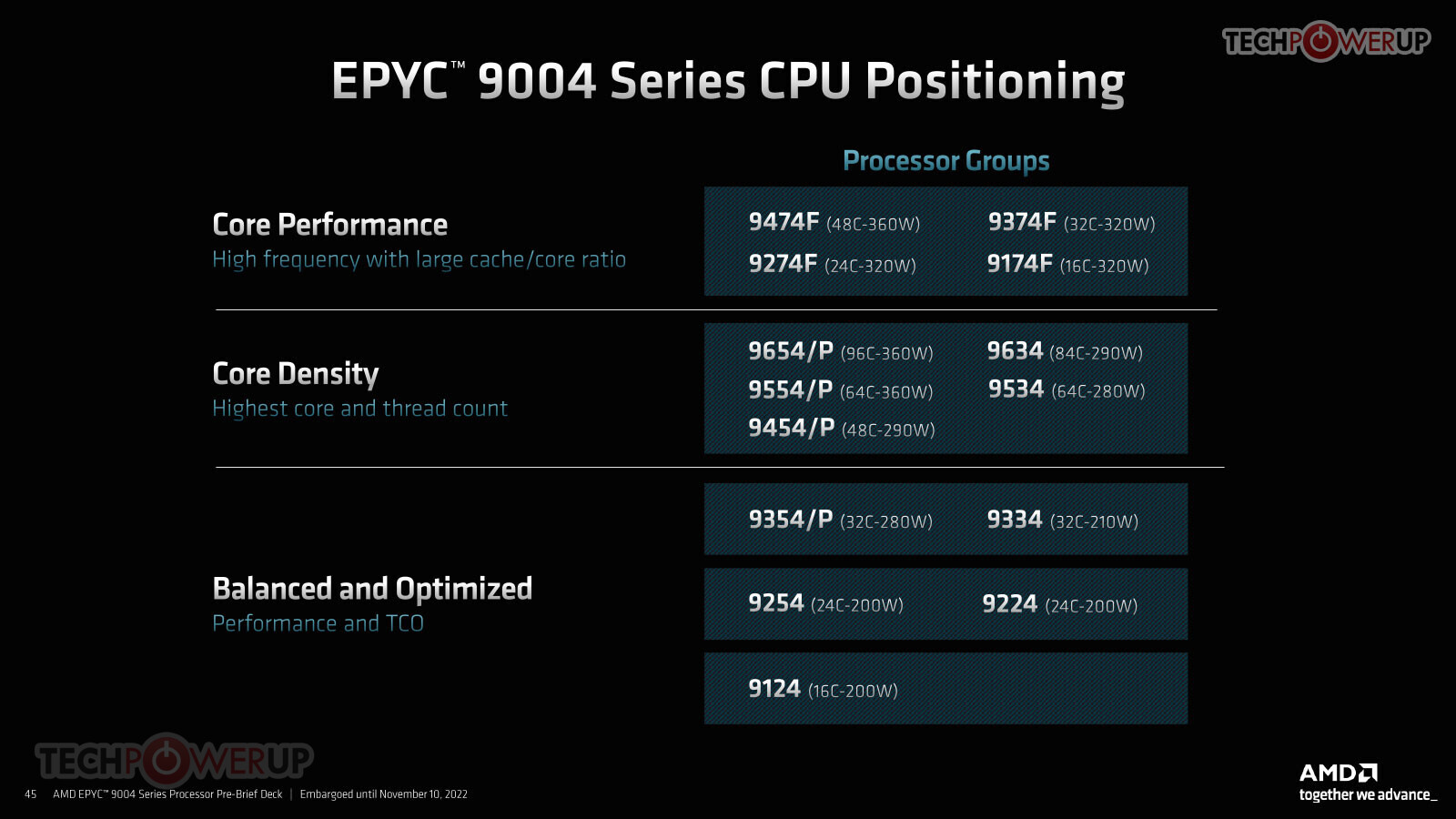 TECHPOWERUP

EPYC™ 9004 Series CPU Positioning

Processor Groups

Core Performance
High frequency with large cache/core ratio

9474F (48C-360W) 9374F (32C-320W)
9274F (24C-320W) 9174F (16C-320W)

Core Density
Highest core and thread count

9654/P (96C-360W) 9634 (84C-290W)
9554/P (64C-360W) 9534 (64C-280W)
9454/P (48C-290W)

Balanced and Optimized
Performance and TCO

9354/P (32C-280W) 9334 (32C-210W)

9254 (24C-200W) 9224 (24C-200W)

9124 (16C-200W)

TECHPOWERUP

45 AMD EPYC™ 9004 Series Processor Pre-Brief Deck | Embargoed until November 10, 2022

AMD
together we advance_